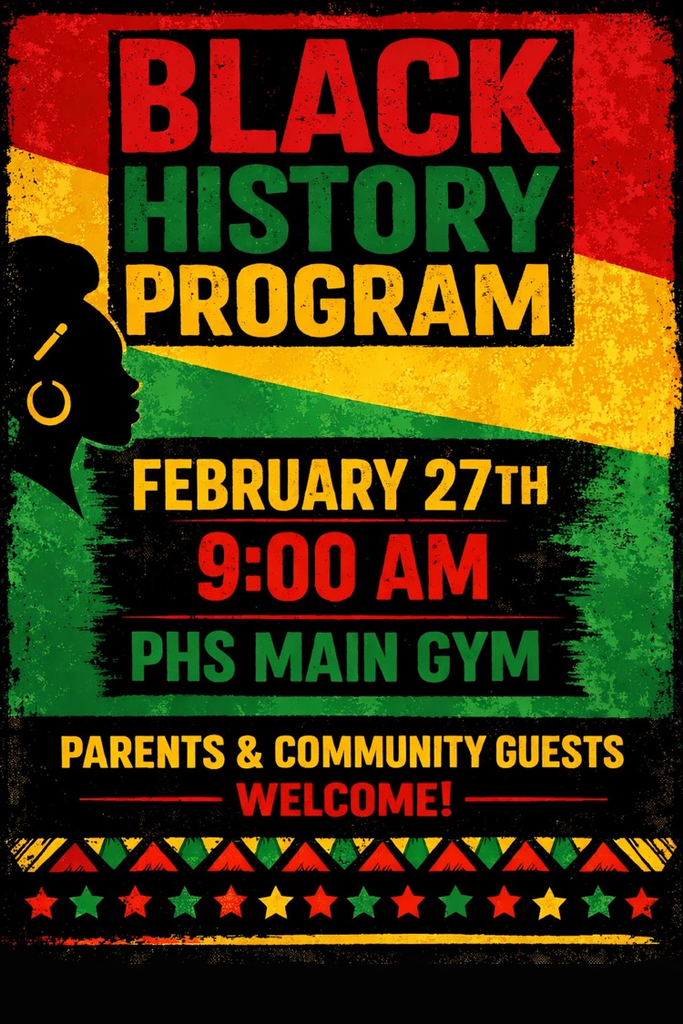 BLACK HISTORY PROGRAM

FEBRUARY 27TH
9:00 AM
PHS MAIN GYM

PARENTS & COMMUNITY GUESTS
WELCOME!